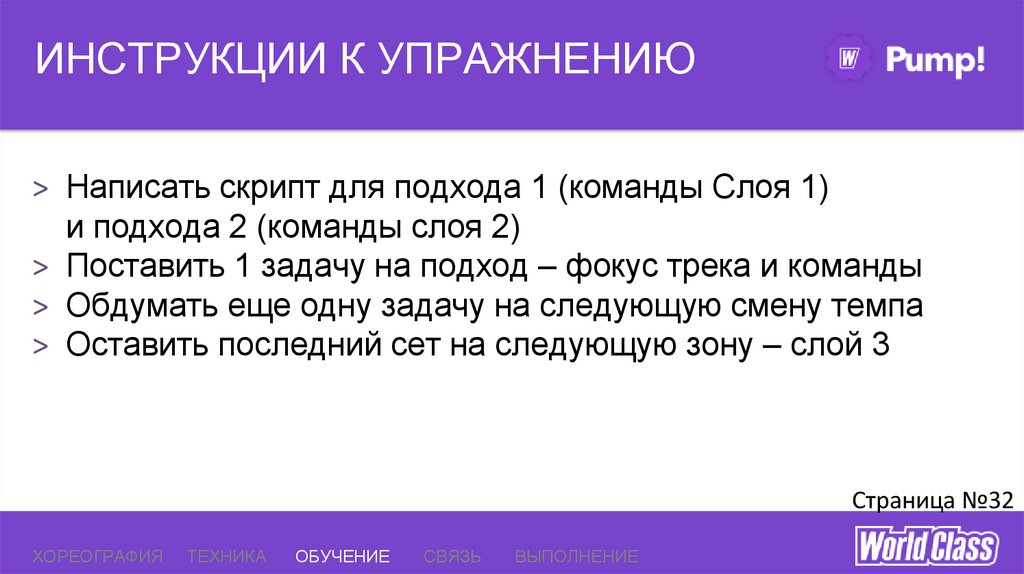 ИНСТРУКЦИИ К УПРАЖНЕНИЮ

W Pump!

> Написать скрипт для подхода 1 (команды Слоя 1) и подхода 2 (команды слоя 2)
> Поставить 1 задачу на подход – фокус трека и команды
> Обдумать еще одну задачу на следующую смену темпа
> Оставить последний сет на следующую зону – слой 3

Страница №32

ХОРЕОГРАФИЯ ТЕХНИКА ОБУЧЕНИЕ СВЯЗЬ ВЫПОЛНЕНИЕ

World Class